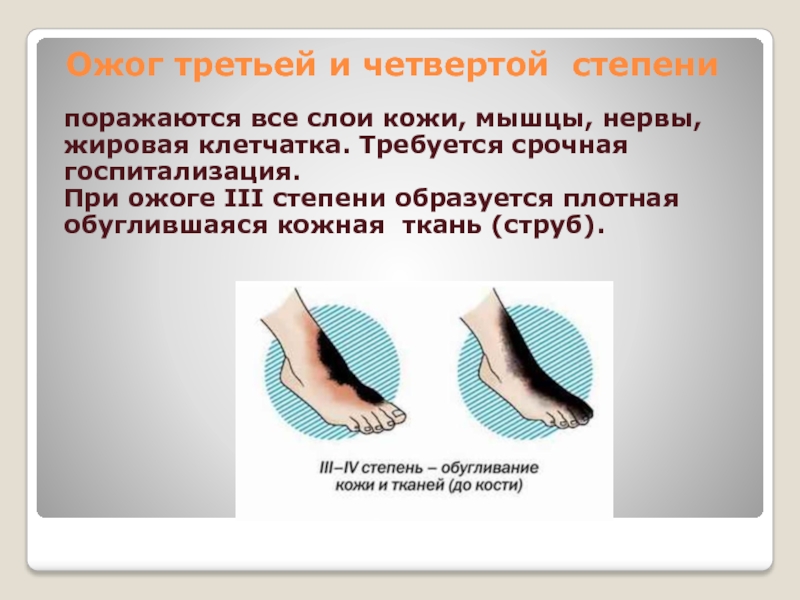 Ожог третьей и четвертой степени

поражаются все слои кожи, мышцы, нервы, жировая клетчатка. Требуется срочная госпитализация.
При ожоге III степени образуется плотная обуглившаяся кожная ткань (струб).

III–IV степень – обугливание кожи и тканей (до кости)